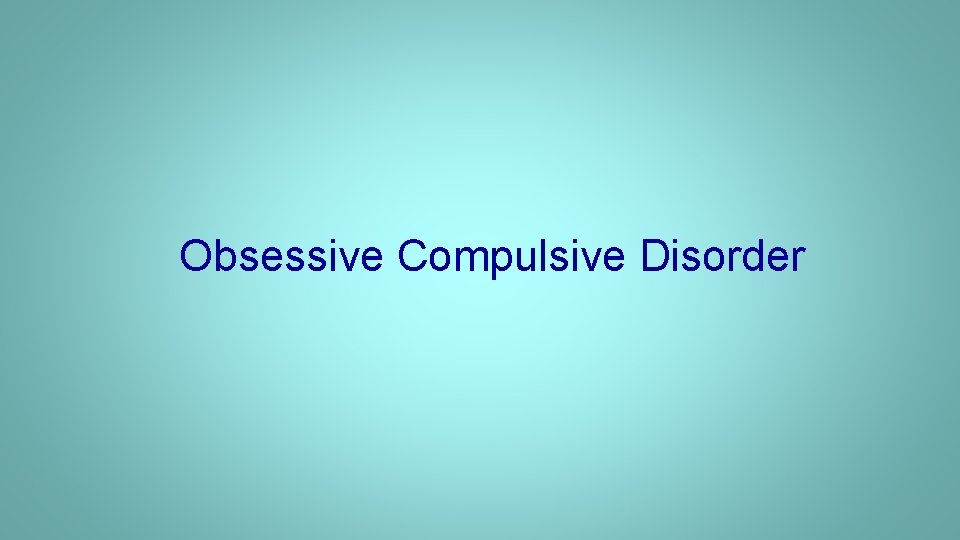 Obsessive Compulsive Disorder